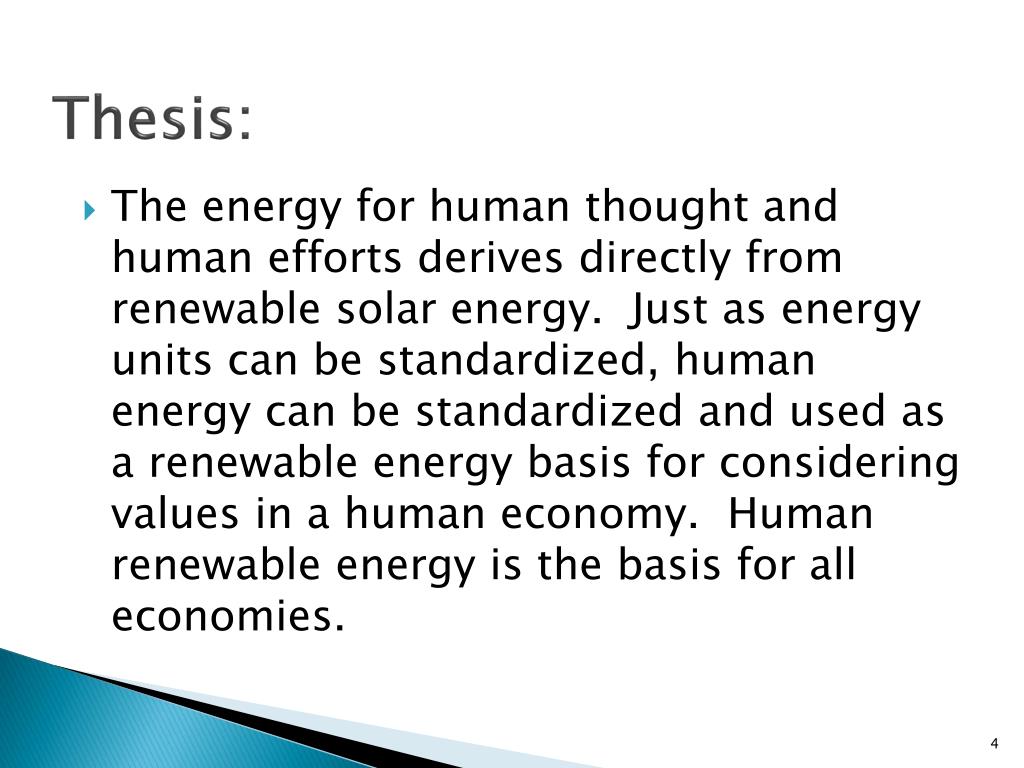 Thesis:

The energy for human thought and human efforts derives directly from renewable solar energy.  Just as energy units can be standardized, human energy can be standardized and used as a renewable energy basis for considering values in a human economy.  Human renewable energy is the basis for all economies.

4